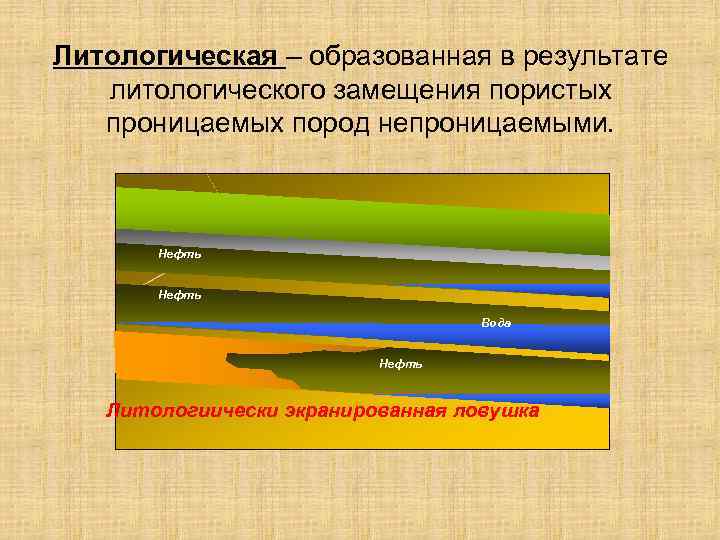 Литологическая – образованная в результате литологического замещения пористых проницаемых пород непроницаемыми.

Нефть
Нефть
Вода
Нефть

Литологиически экранированная ловушка